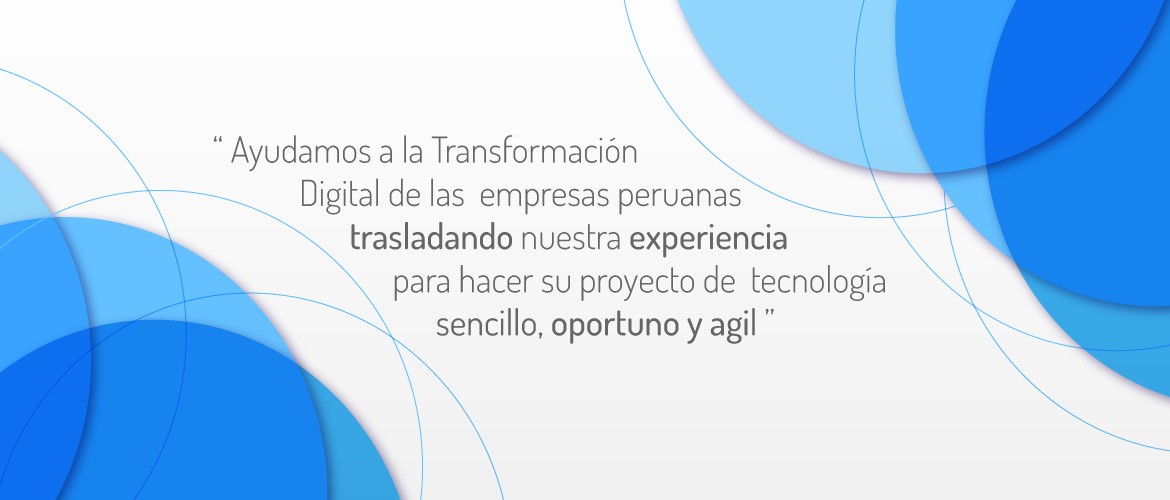 “ Ayudamos a la Transformación Digital de las empresas peruanas trasladando nuestra experiencia para hacer su proyecto de tecnología sencillo, oportuno y agil ”